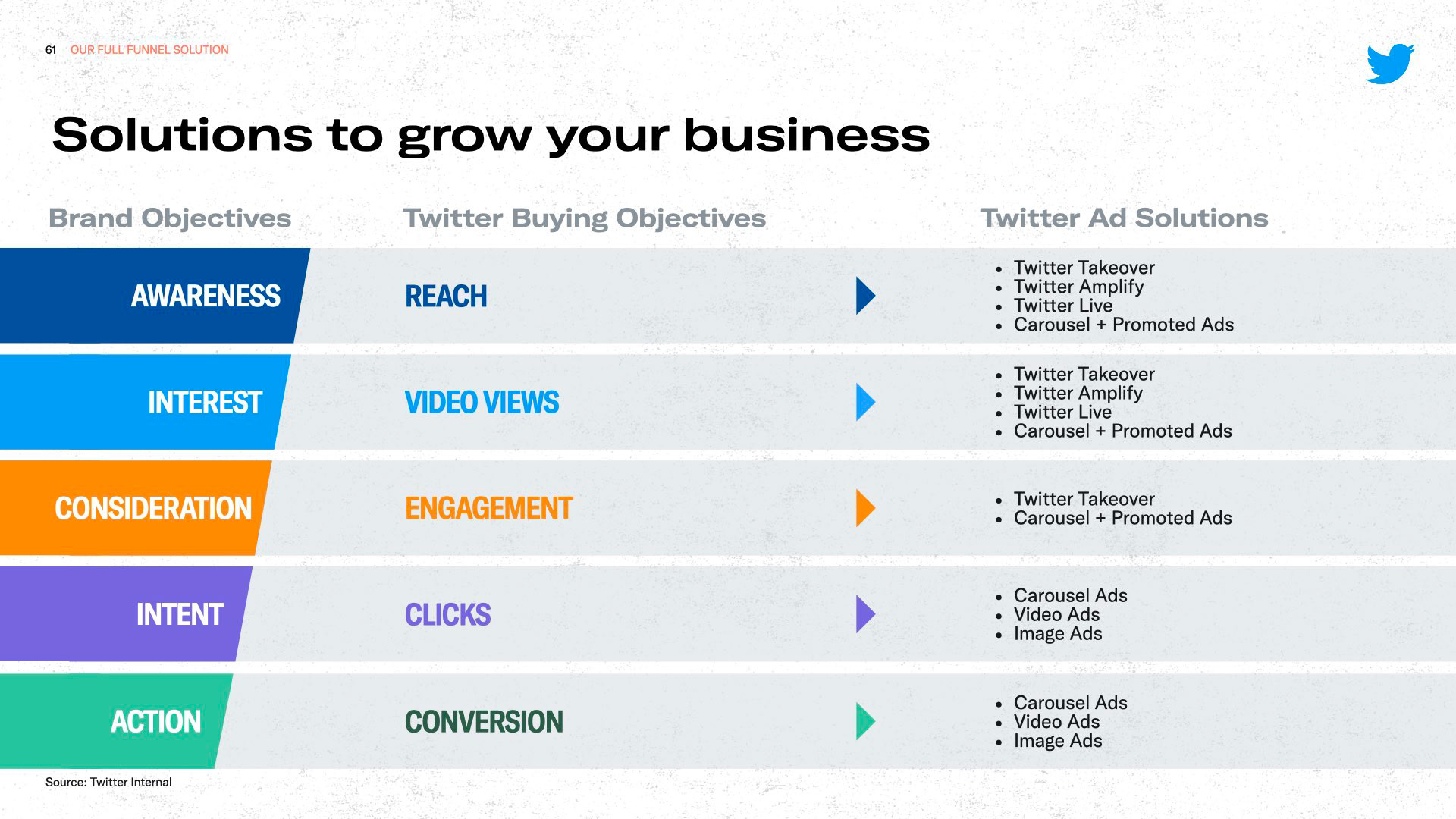 61 OUR FULL FUNNEL SOLUTION

Solutions to grow your business

| Brand Objectives | Twitter Buying Objectives | Twitter Ad Solutions |
|---|---|---|
| AWARENESS | REACH | • Twitter Takeover • Twitter Amplify • Twitter Live • Carousel + Promoted Ads |
| INTEREST | VIDEO VIEWS | • Twitter Takeover • Twitter Amplify • Twitter Live • Carousel + Promoted Ads |
| CONSIDERATION | ENGAGEMENT | • Twitter Takeover • Carousel + Promoted Ads |
| INTENT | CLICKS | • Carousel Ads • Video Ads • Image Ads |
| ACTION | CONVERSION | • Carousel Ads • Video Ads • Image Ads |

Source: Twitter Internal